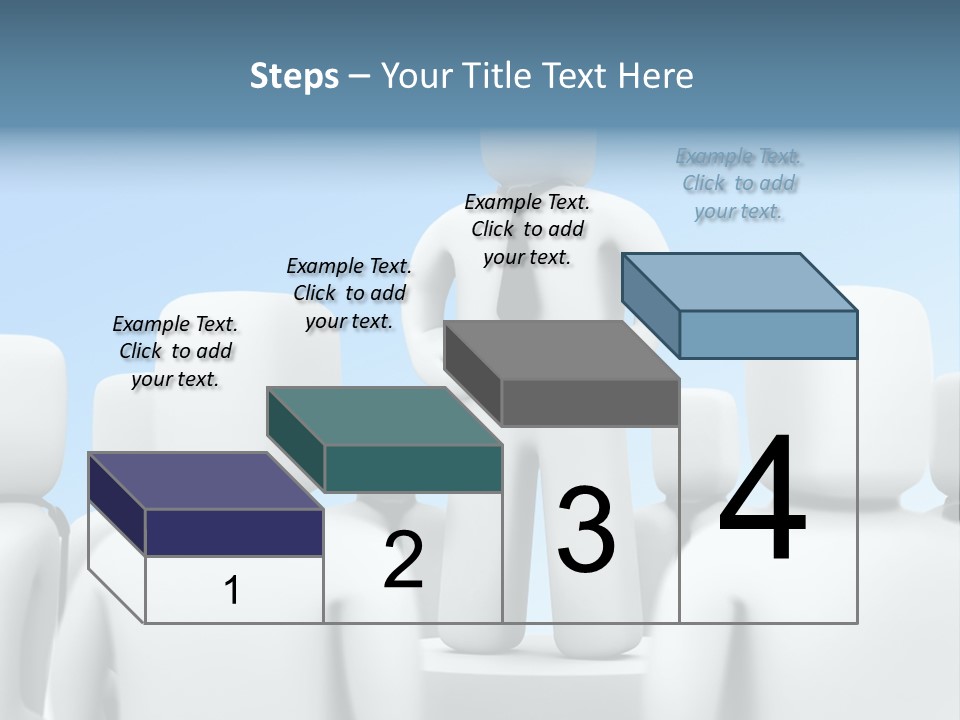 Steps – Your Title Text Here

Example Text. Click to add your text.

Example Text. Click to add your text.

Example Text. Click to add your text.

Example Text. Click to add your text.

1

2

3

4